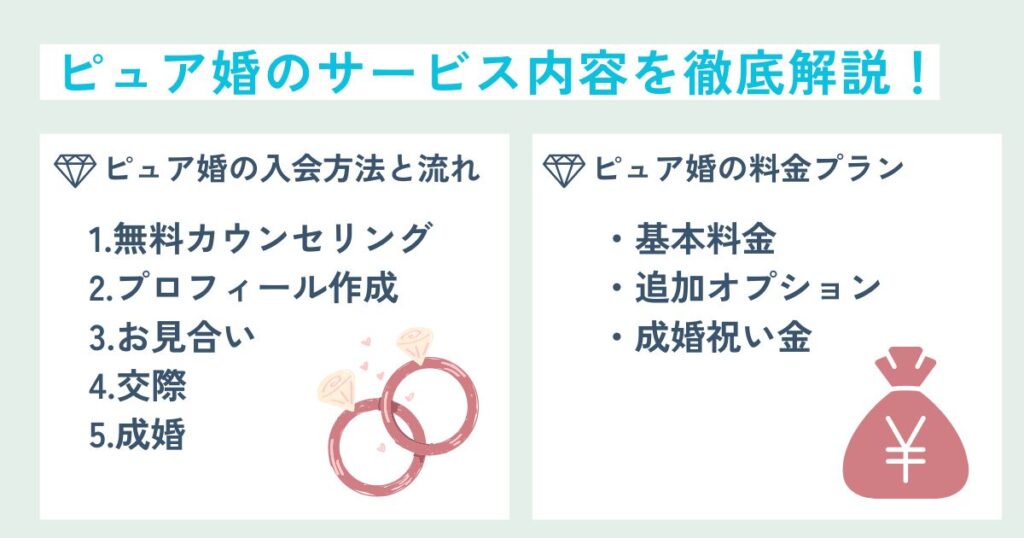 ピュア婚のサービス内容を徹底解説！

ピュア婚の入会方法と流れ

1.無料カウンセリング
2.プロフィール作成
3.お見合い
4.交際
5.成婚

ピュア婚の料金プラン

・基本料金
・追加オプション
・成婚祝い金

￥